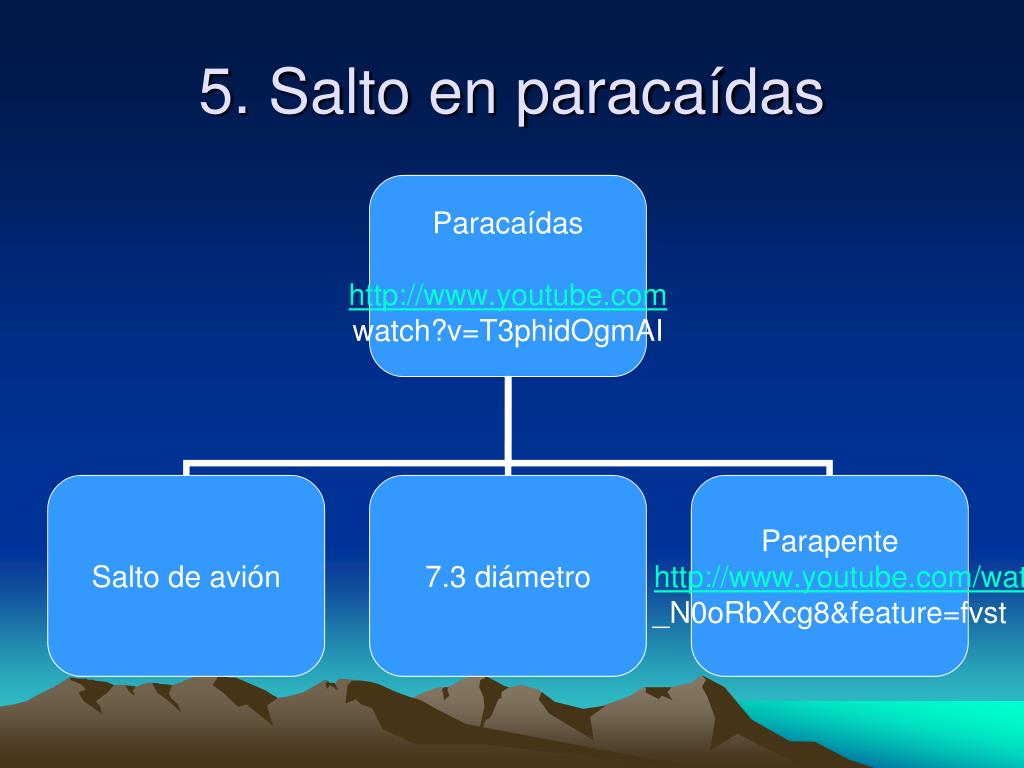 5. Salto en paracaídas

Paracaídas

http://www.youtube.com watch?v=T3phidOgmAI

Salto de avión

7.3 diámetro

Parapente
http://www.youtube.com/wat
_N0oRbXcg8&feature=fvst